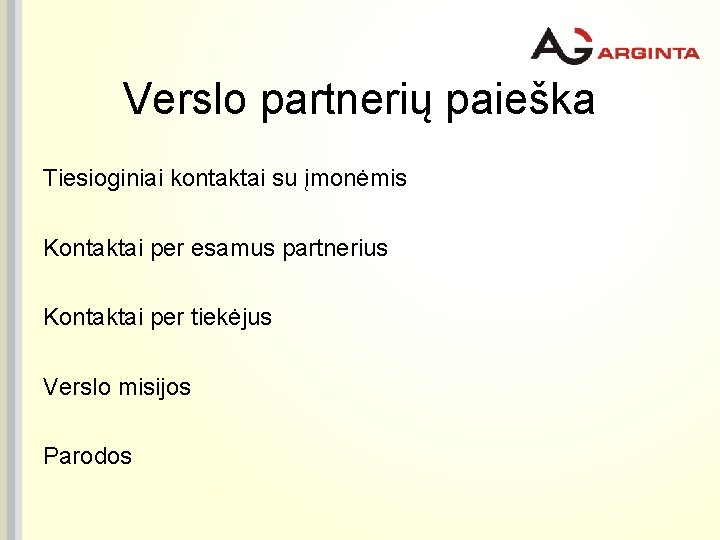 AG ARGINTA

Verslo partnerių paieška

Tiesioginiai kontaktai su įmonėmis

Kontaktai per esamus partnerius

Kontaktai per tiekėjus

Verslo misijos

Parodos